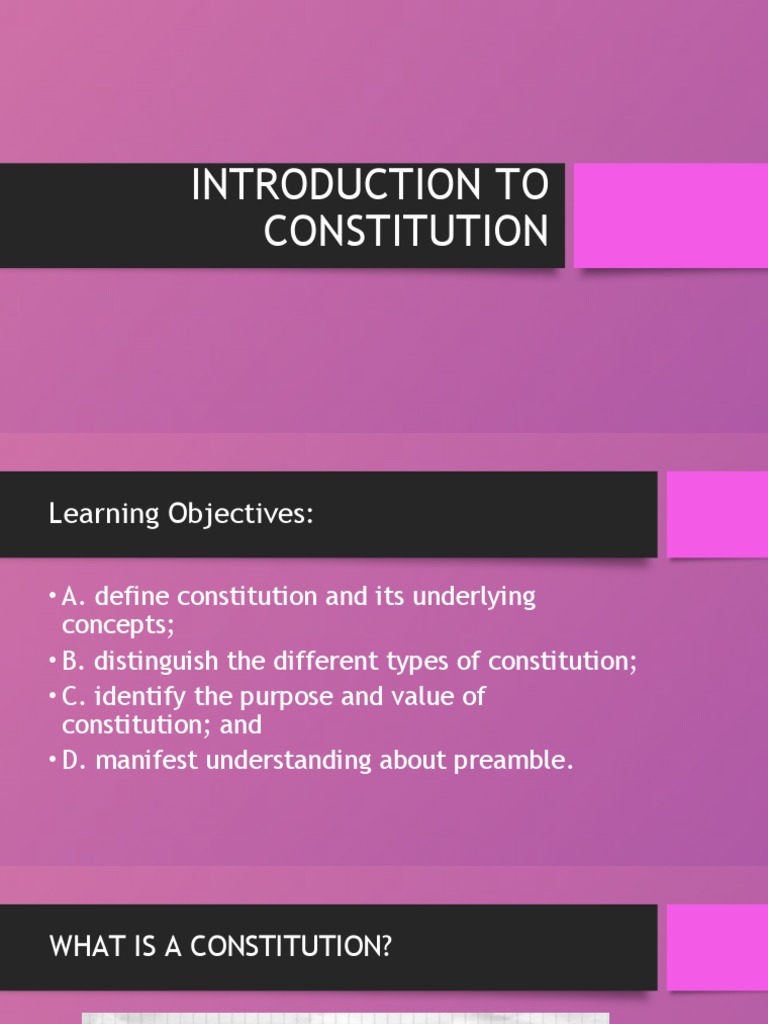 INTRODUCTION TO CONSTITUTION

Learning Objectives:

• A. define constitution and its underlying concepts;
• B. distinguish the different types of constitution;
• C. identify the purpose and value of constitution; and
• D. manifest understanding about preamble.

WHAT IS A CONSTITUTION?